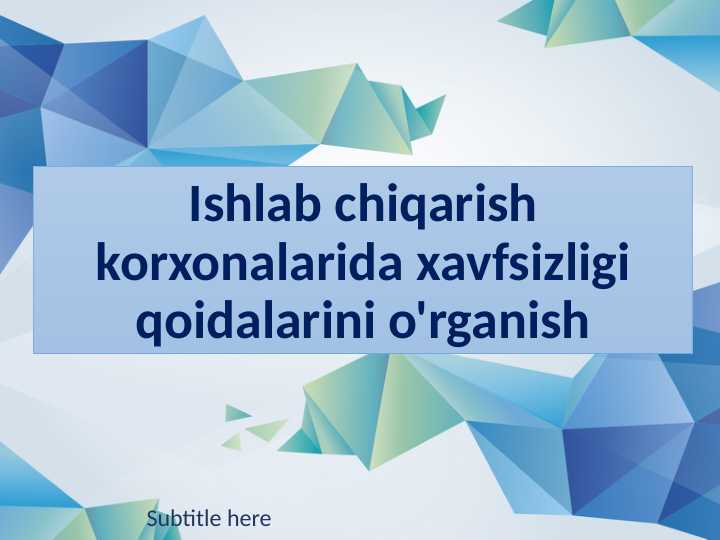 Ishlab chiqarish korxonalarida xavfsizligi qoidalarini o'rganish

Subtitle here